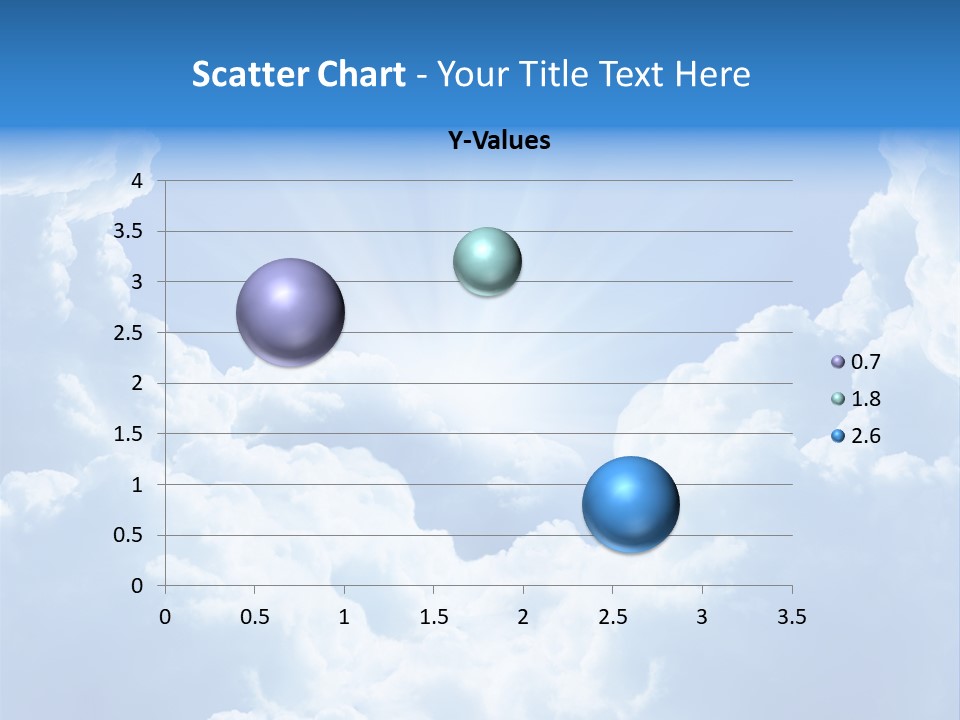 Scatter Chart - Your Title Text Here

Y-Values

4
3.5
3
2.5
2
1.5
1
0.5
0

0 0.5 1 1.5 2 2.5 3 3.5

0.7
1.8
2.6